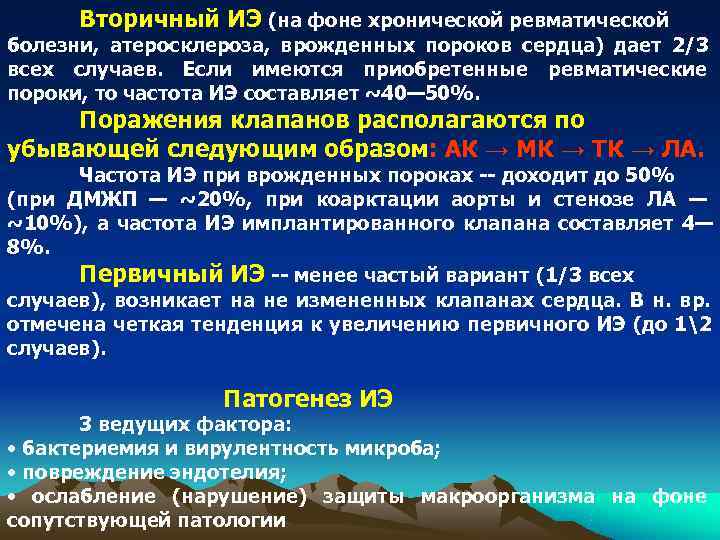 Вторичный ИЭ (на фоне хронической ревматической болезни, атеросклероза, врожденных пороков сердца) дает 2/3 всех случаев. Если имеются приобретенные ревматические пороки, то частота ИЭ составляет ~40—50%.

Поражения клапанов располагаются по убывающей следующим образом: АК → МК → ТК → ЛА.

Частота ИЭ при врожденных пороках -- доходит до 50% (при ДМЖП — ~20%, при коарктации аорты и стенозе ЛА — ~10%), а частота ИЭ имплантированного клапана составляет 4—8%.

Первичный ИЭ -- менее частый вариант (1/3 всех случаев), возникает на не измененных клапанах сердца. В н. вр. отмечена четкая тенденция к увеличению первичного ИЭ (до 1\2 случаев).

Патогенез ИЭ

3 ведущих фактора:
• бактериемия и вирулентность микроба;
• повреждение эндотелия;
• ослабление (нарушение) защиты макроорганизма на фоне сопутствующей патологии